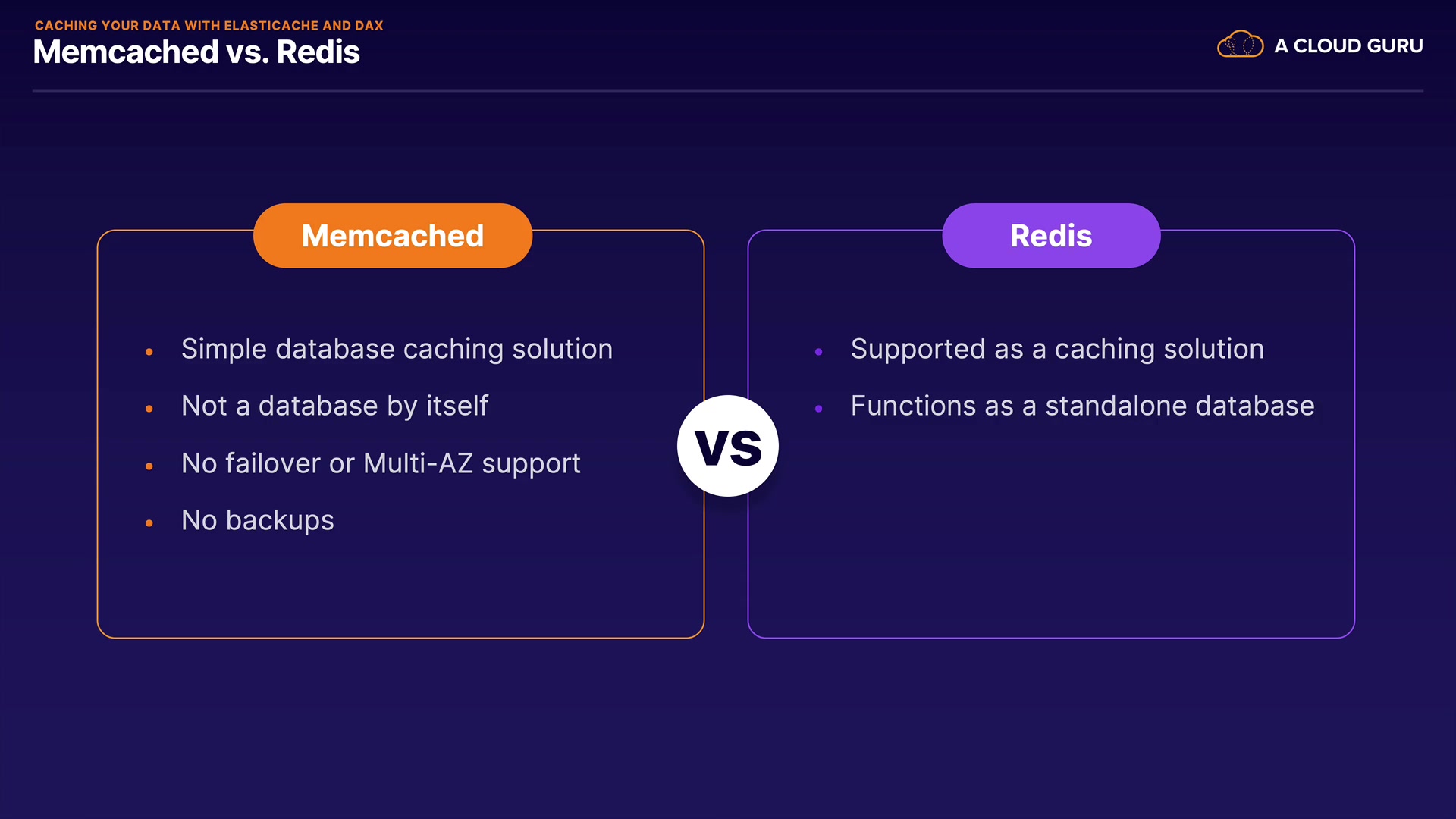 CACHING YOUR DATA WITH ELASTICACHE AND DAX
Memcached vs. Redis

A CLOUD GURU

Memcached

- Simple database caching solution
- Not a database by itself
- No failover or Multi-AZ support
- No backups

VS

Redis

- Supported as a caching solution
- Functions as a standalone database